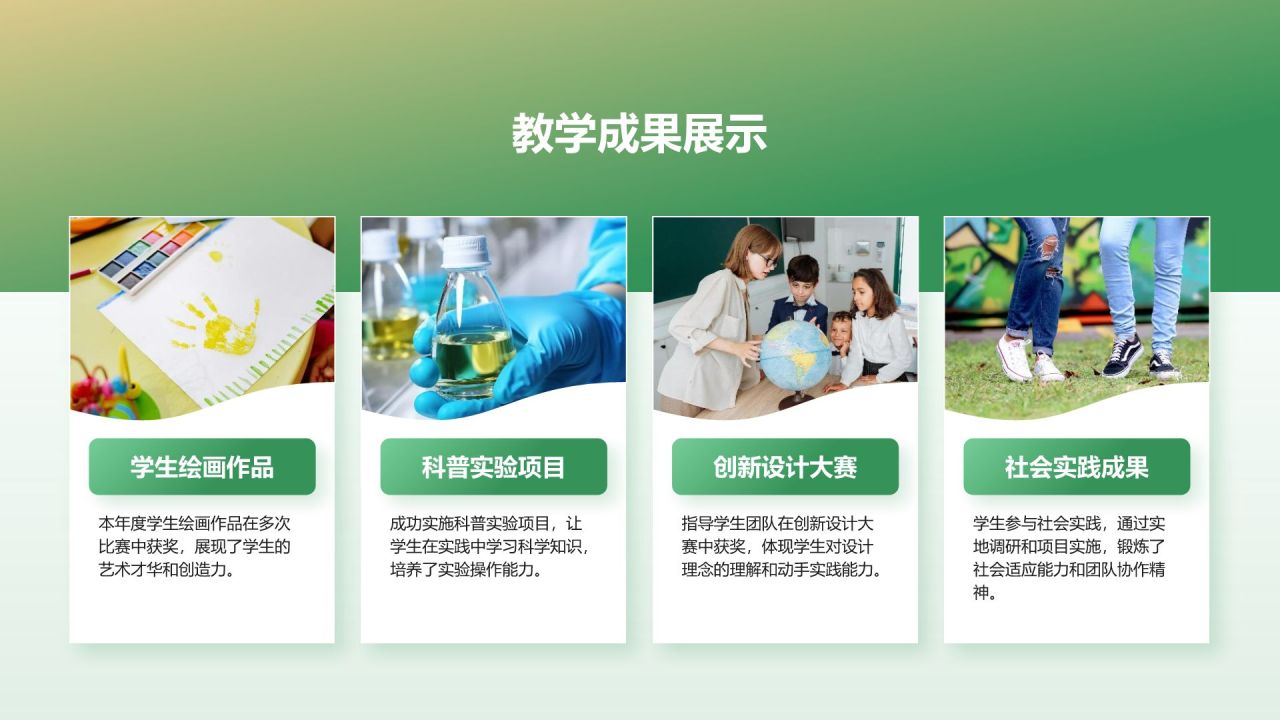 教学成果展示

学生绘画作品

本年度学生绘画作品在多次比赛中获奖，展现了学生的艺术才华和创造力。

科普实验项目

成功实施科普实验项目，让学生在实践中学习科学知识，培养了实验操作能力。

创新设计大赛

指导学生团队在创新设计大赛中获奖，体现学生对设计理念的理解和动手实践能力。

社会实践成果

学生参与社会实践，通过实地调研和项目实施，锻炼了社会适应能力和团队协作精神。